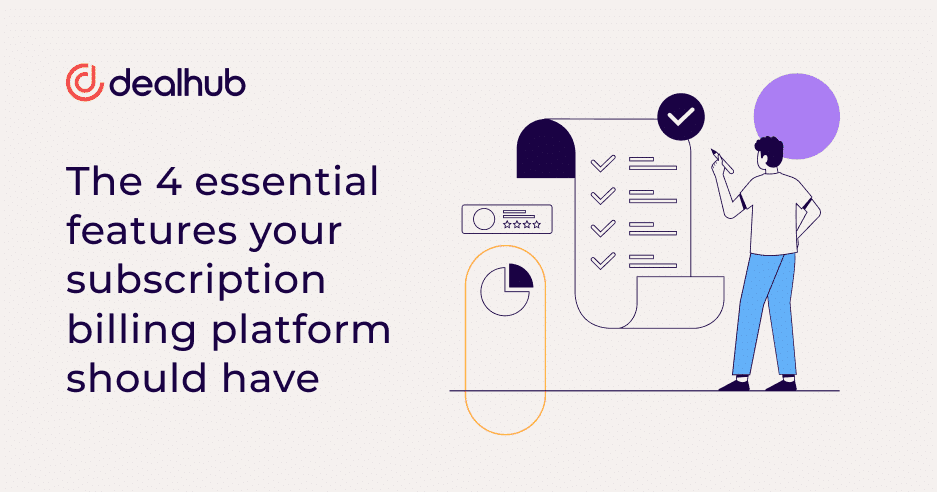 dealhub

The 4 essential features your subscription billing platform should have